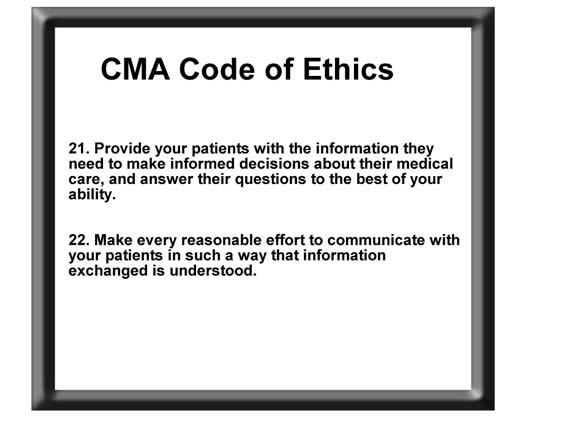 CMA Code of Ethics

21. Provide your patients with the information they need to make informed decisions about their medical care, and answer their questions to the best of your ability.

22. Make every reasonable effort to communicate with your patients in such a way that information exchanged is understood.